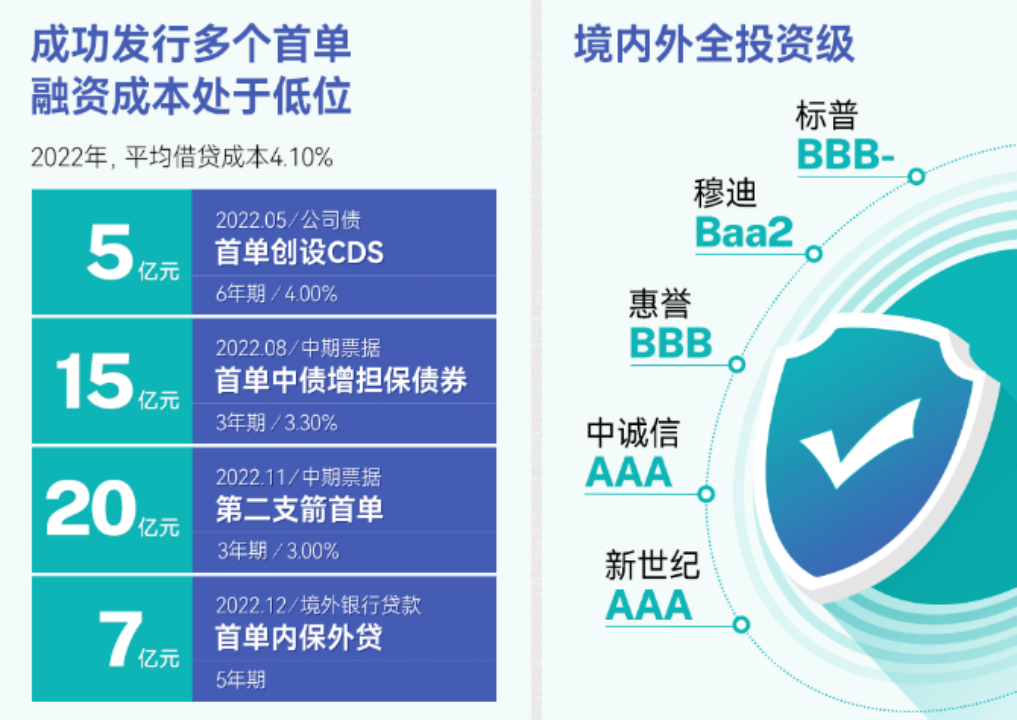 成功发行多个首单
融资成本处于低位

2022年，平均借贷成本4.10%

5亿元
2022.05／公司债
首单创设CDS
6年期／4.00%

15亿元
2022.08／中期票据
首单中债增担保债券
3年期／3.30%

20亿元
2022.11／中期票据
第二支箭首单
3年期／3.00%

7亿元
2022.12／境外银行贷款
首单内保外贷
5年期

境内外全投资级

标普
BBB-

穆迪
Baa2

惠誉
BBB

中诚信
AAA

新世纪
AAA